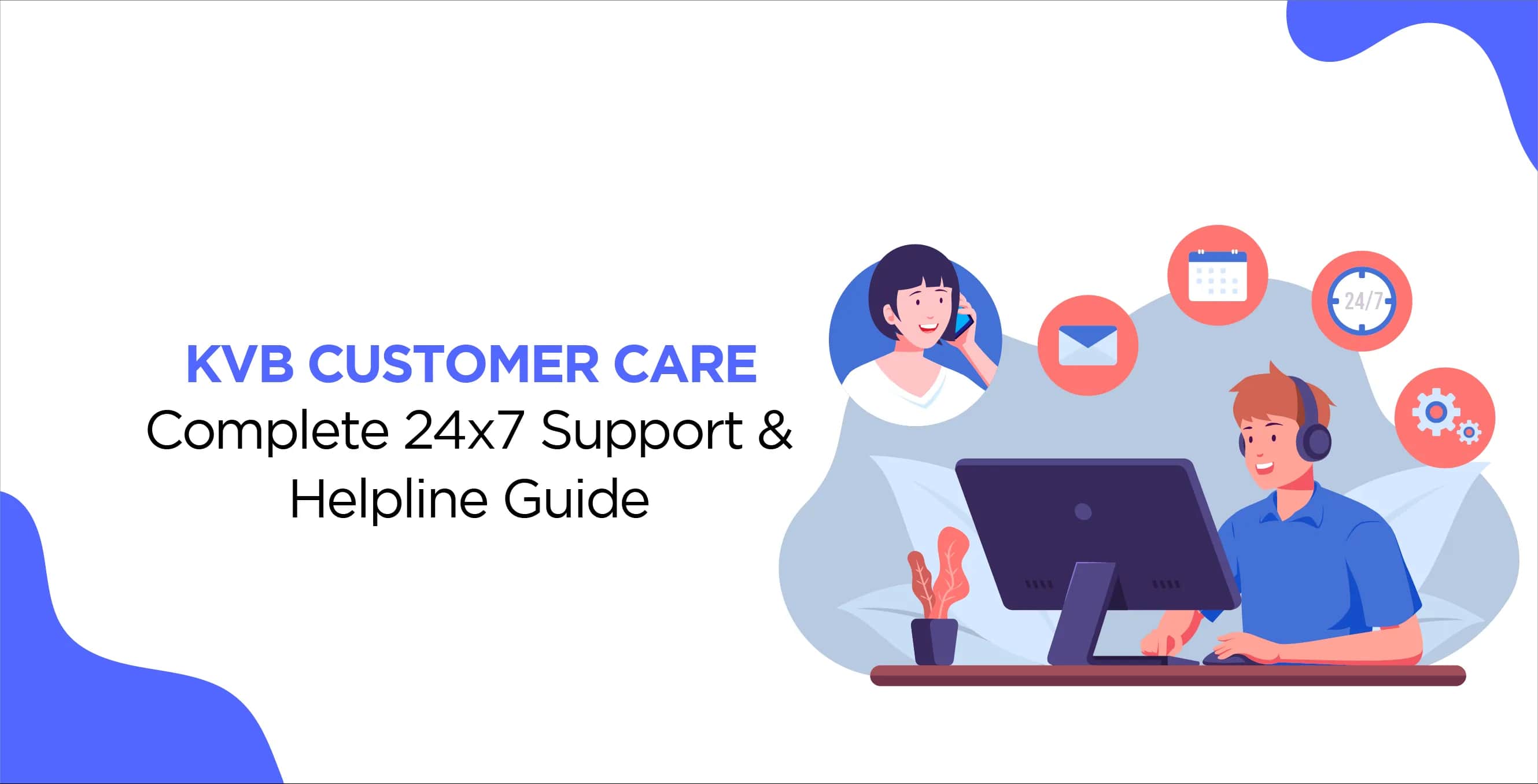 KVB CUSTOMER CARE
Complete 24x7 Support & Helpline Guide

24/7